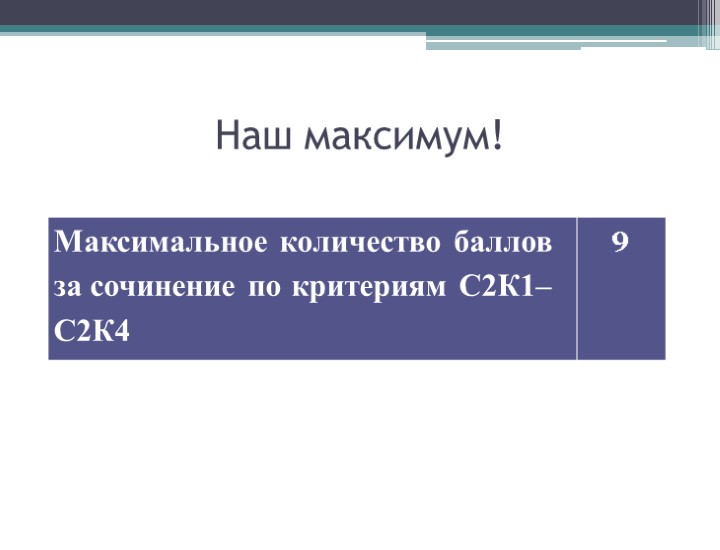 Наш максимум!

| Максимальное количество баллов за сочинение по критериям С2К1–С2К4 | 9 |
|---|---|